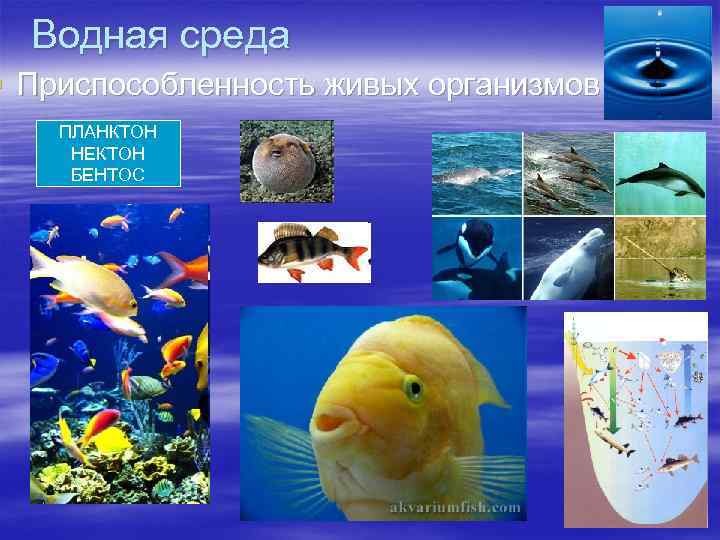 Водная среда

Приспособленность живых организмов

ПЛАНКТОН
НЕКТОН
БЕНТОС

akvariumfish.com